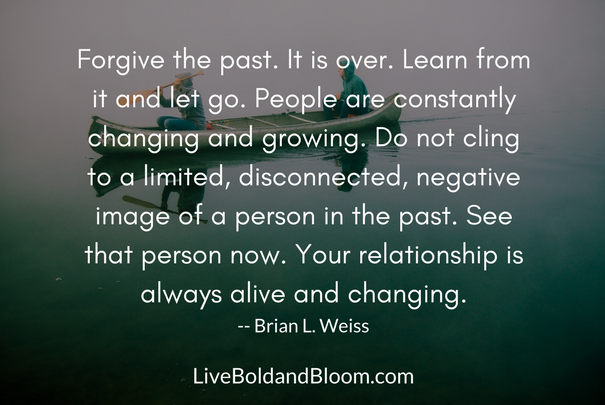 Forgive the past. It is over. Learn from it and let go. People are constantly changing and growing. Do not cling to a limited, disconnected, negative image of a person in the past. See that person now. Your relationship is always alive and changing.
-- Brian L. Weiss

LiveBoldandBloom.com